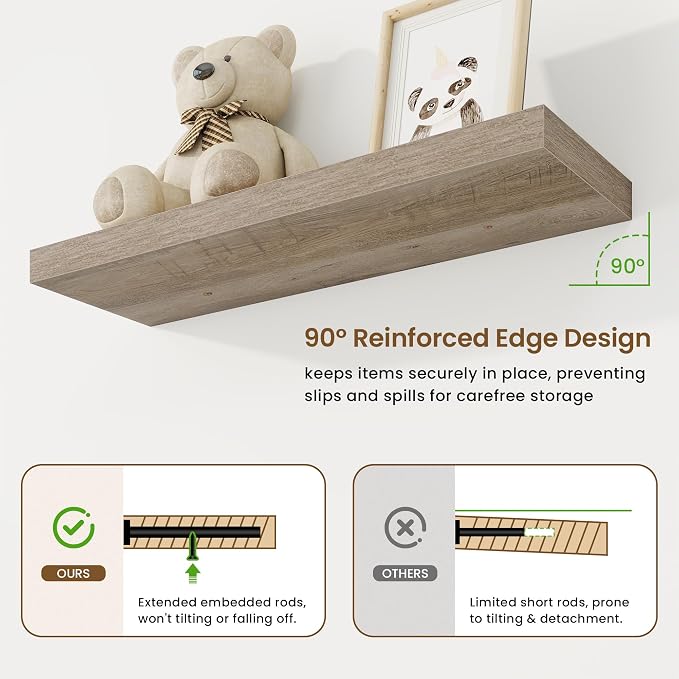 90°

90° Reinforced Edge Design

keeps items securely in place, preventing slips and spills for carefree storage

OURS

Extended embedded rods, won't tilting or falling off.

OTHERS

Limited short rods, prone to tilting & detachment.